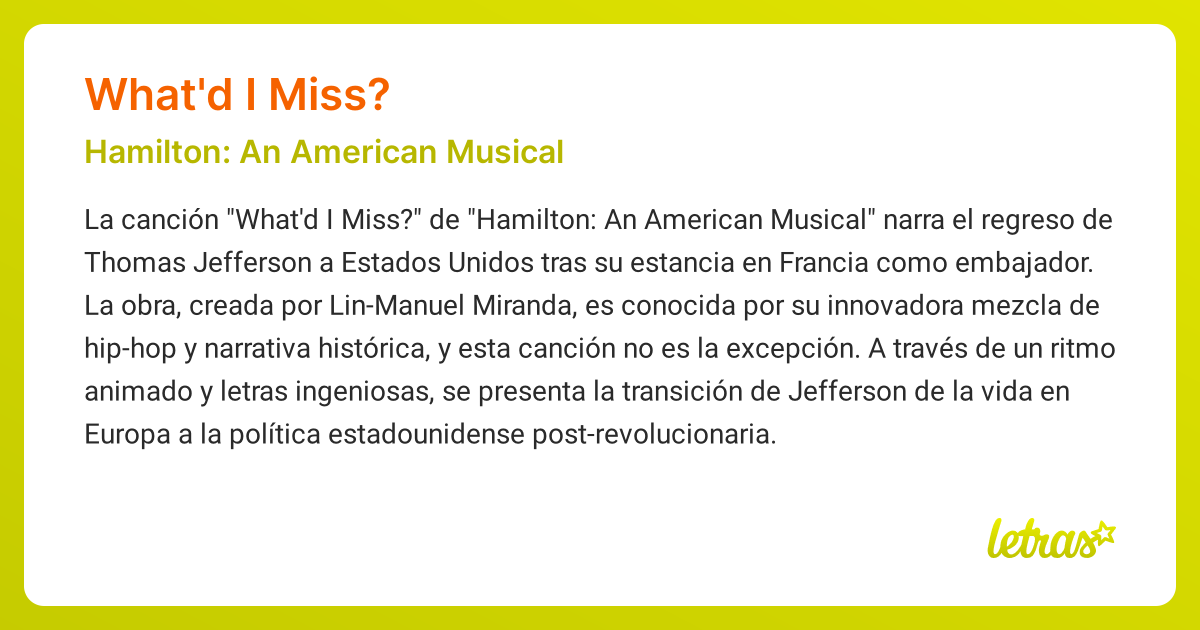 What'd I Miss?

Hamilton: An American Musical

La canción "What'd I Miss?" de "Hamilton: An American Musical" narra el regreso de Thomas Jefferson a Estados Unidos tras su estancia en Francia como embajador. La obra, creada por Lin-Manuel Miranda, es conocida por su innovadora mezcla de hip-hop y narrativa histórica, y esta canción no es la excepción. A través de un ritmo animado y letras ingeniosas, se presenta la transición de Jefferson de la vida en Europa a la política estadounidense post-revolucionaria.

letras